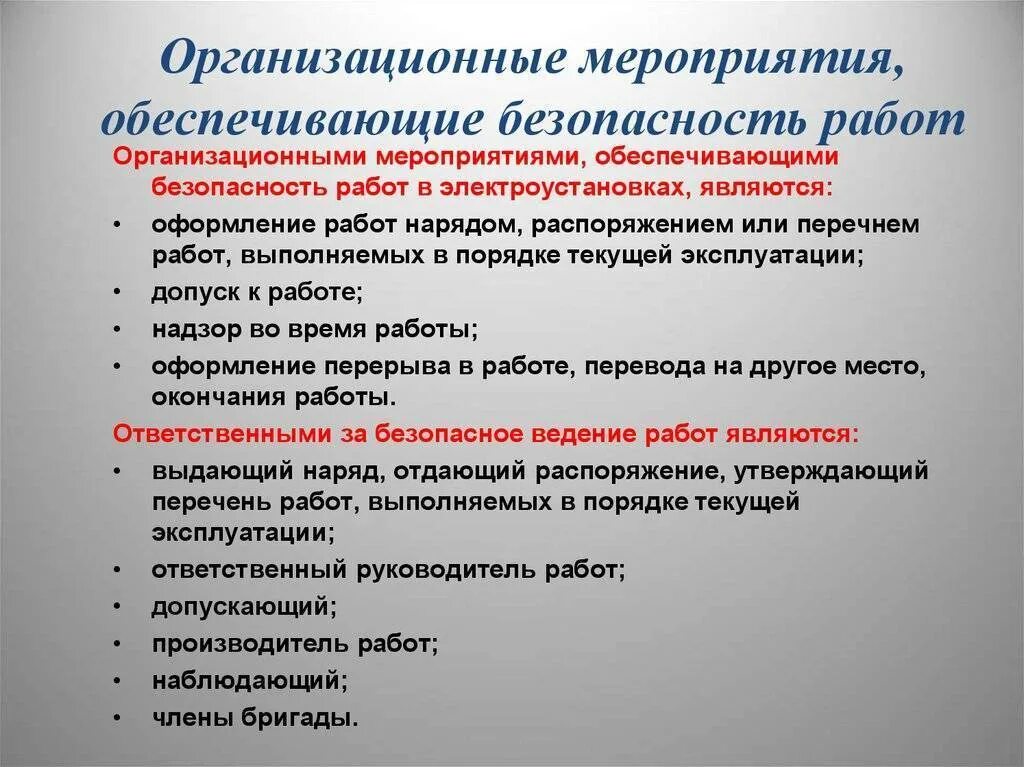 Организационные мероприятия, обеспечивающие безопасность работ

Организационными мероприятиями, обеспечивающими безопасность работ в электроустановках, являются:

• оформление работ нарядом, распоряжением или перечнем работ, выполняемых в порядке текущей эксплуатации;
• допуск к работе;
• надзор во время работы;
• оформление перерыва в работе, перевода на другое место, окончания работы.

Ответственными за безопасное ведение работ являются:

• выдающий наряд, отдающий распоряжение, утверждающий перечень работ, выполняемых в порядке текущей эксплуатации;
• ответственный руководитель работ;
• допускающий;
• производитель работ;
• наблюдающий;
• члены бригады.